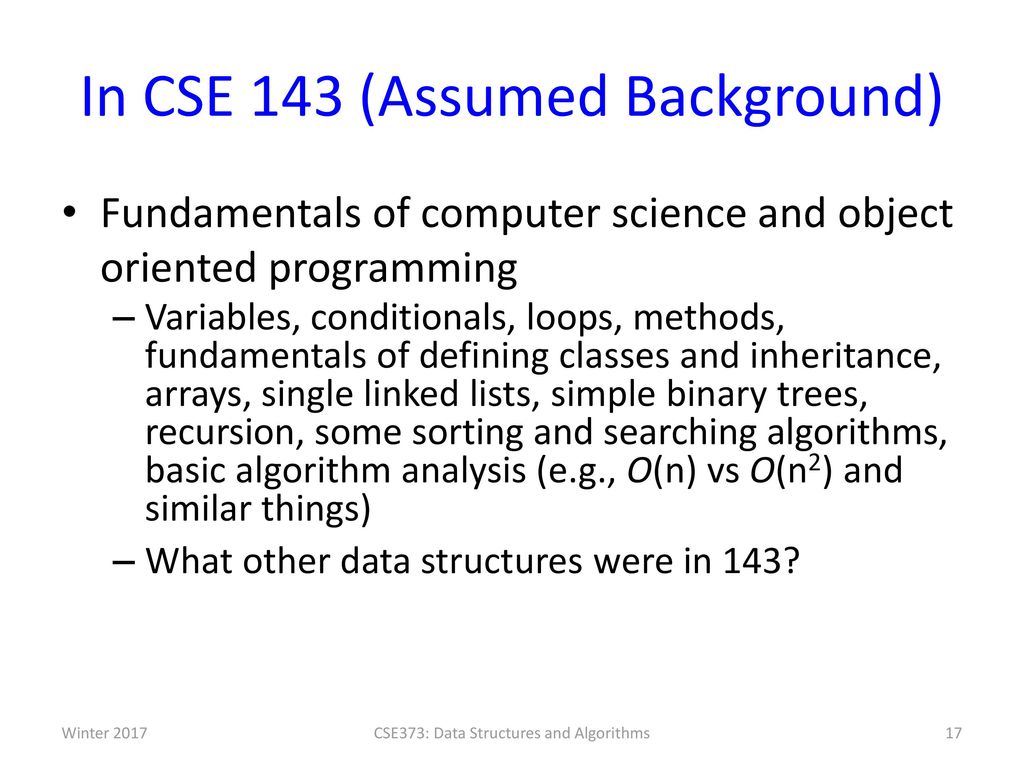 In CSE 143 (Assumed Background)

• Fundamentals of computer science and object oriented programming

– Variables, conditionals, loops, methods, fundamentals of defining classes and inheritance, arrays, single linked lists, simple binary trees, recursion, some sorting and searching algorithms, basic algorithm analysis (e.g., $O(n)$ vs $O(n^2)$ and similar things)

– What other data structures were in 143?

Winter 2017

CSE373: Data Structures and Algorithms

17